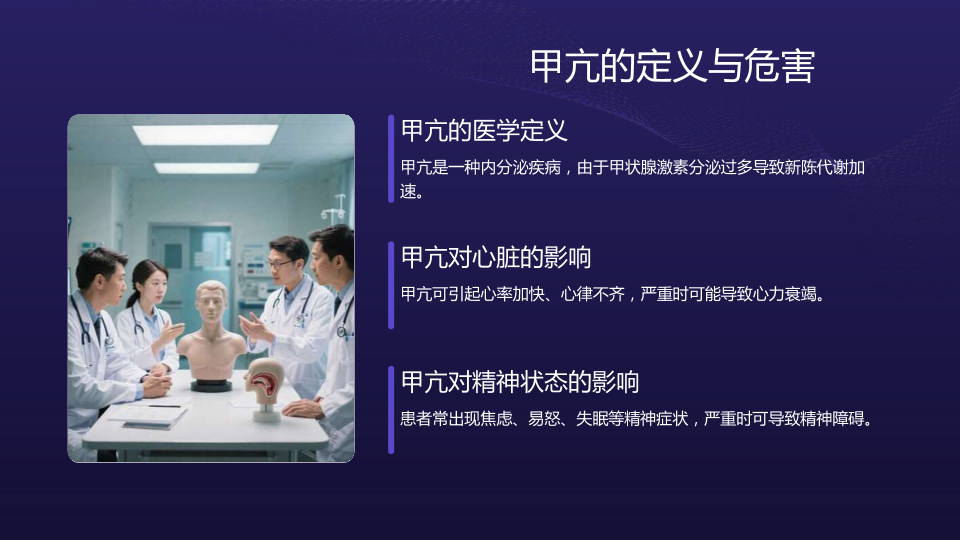 甲亢的定义与危害

甲亢的医学定义

甲亢是一种内分泌疾病，由于甲状腺激素分泌过多导致新陈代谢加速。

甲亢对心脏的影响

甲亢可引起心率加快、心律不齐，严重时可能导致心力衰竭。

甲亢对精神状态的影响

患者常出现焦虑、易怒、失眠等精神症状，严重时可导致精神障碍。